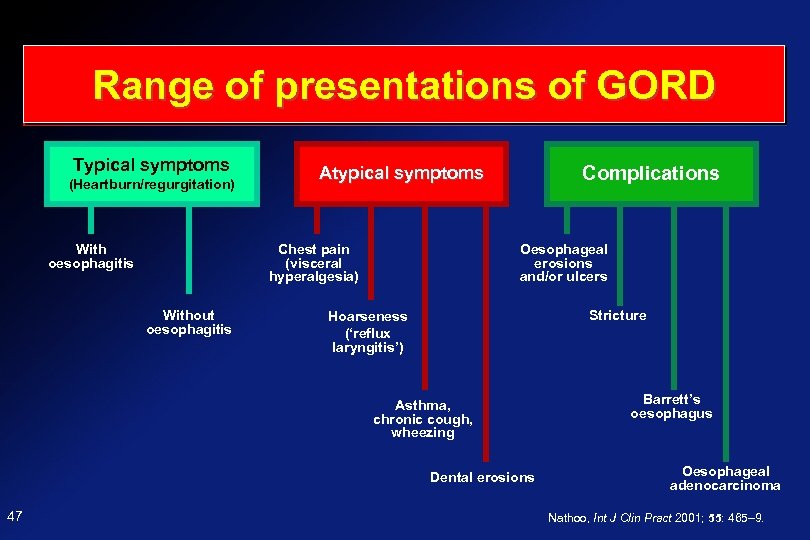 Range of presentations of GORD

Typical symptoms
(Heartburn/regurgitation)

With oesophagitis

Without oesophagitis

Atypical symptoms

Chest pain (visceral hyperalgesia)

Hoarseness ('reflux laryngitis')

Asthma, chronic cough, wheezing

Dental erosions

Complications

Oesophageal erosions and/or ulcers

Stricture

Barrett's oesophagus

Oesophageal adenocarcinoma

47

Nathoo, Int J Clin Pract 2001; 55: 465–9.